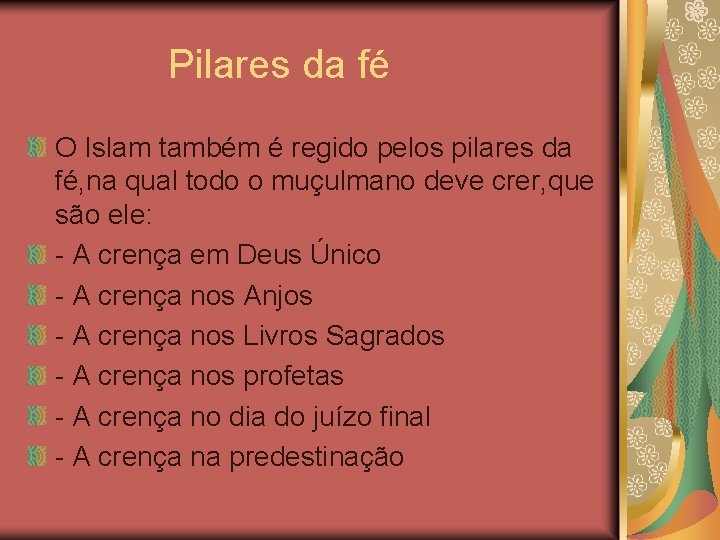 Pilares da fé

O Islam também é regido pelos pilares da fé,na qual todo o muçulmano deve crer,que são ele:

- A crença em Deus Único

- A crença nos Anjos

- A crença nos Livros Sagrados

- A crença nos profetas

- A crença no dia do juízo final

- A crença na predestinação